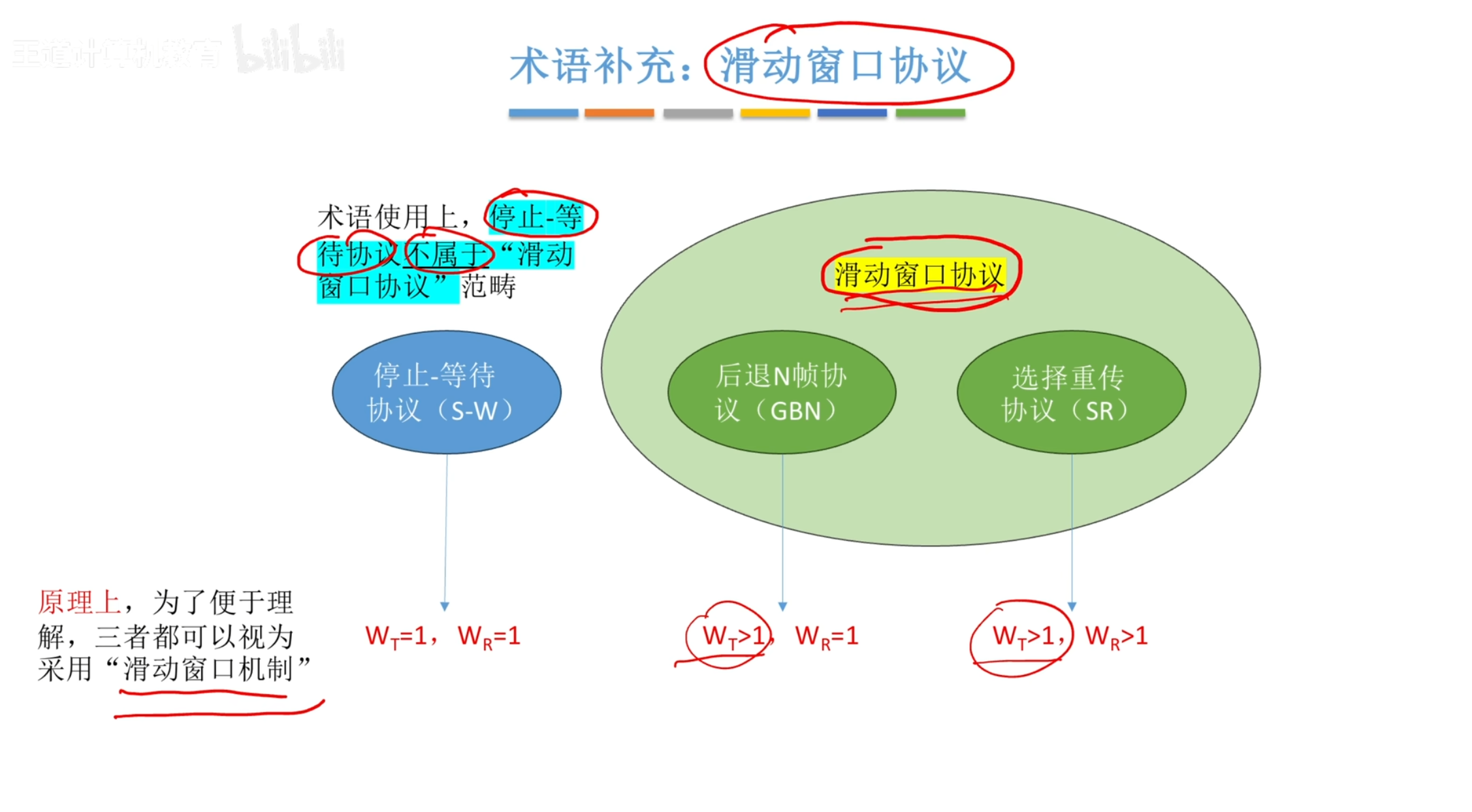 王道计算机教育 bilibili

术语补充：滑动窗口协议

术语使用上，停止-等待协议不属于“滑动窗口协议”范畴

滑动窗口协议

停止-等待协议（S-W）

后退N帧协议（GBN）

选择重传协议（SR）

原理上，为了便于理解，三者都可以视为采用“滑动窗口机制”

$W_T=1$，$W_R=1$

$W_T>1$，$W_R=1$

$W_T>1$，$W_R>1$